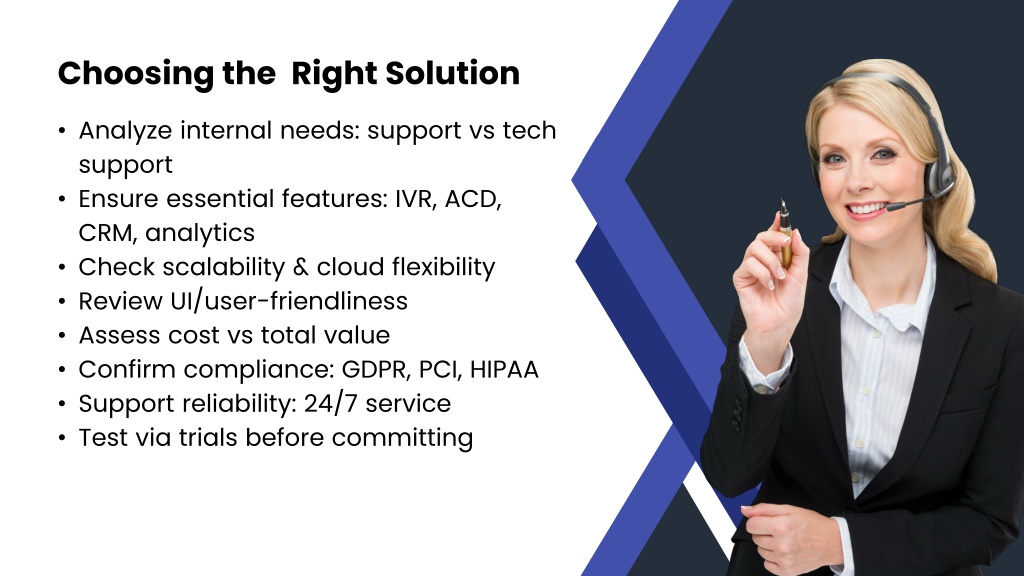 Choosing the  Right Solution

• Analyze internal needs: support vs tech support
• Ensure essential features: IVR, ACD, CRM, analytics
• Check scalability & cloud flexibility
• Review UI/user-friendliness
• Assess cost vs total value
• Confirm compliance: GDPR, PCI, HIPAA
• Support reliability: 24/7 service
• Test via trials before committing